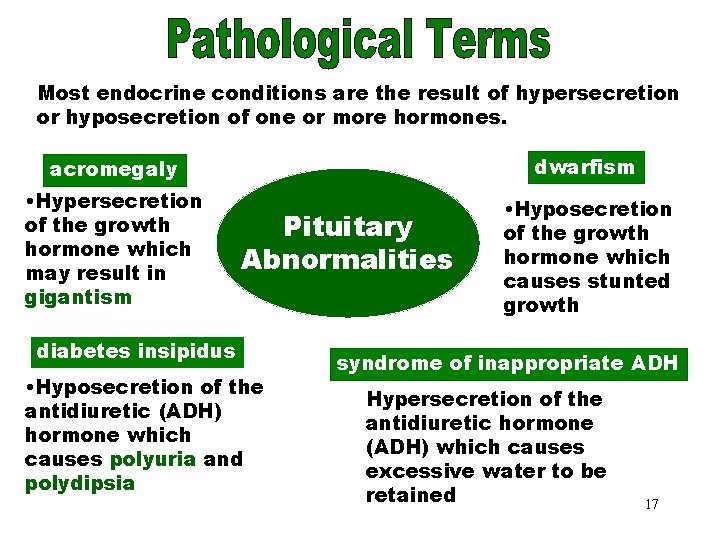 Pathological Terms

Most endocrine conditions are the result of hypersecretion or hyposecretion of one or more hormones.

acromegaly

•Hypersecretion of the growth hormone which may result in gigantism

Pituitary Abnormalities

dwarfism

•Hyposecretion of the growth hormone which causes stunted growth

diabetes insipidus

•Hyposecretion of the antidiuretic (ADH) hormone which causes polyuria and polydipsia

syndrome of inappropriate ADH

Hypersecretion of the antidiuretic hormone (ADH) which causes excessive water to be retained

17